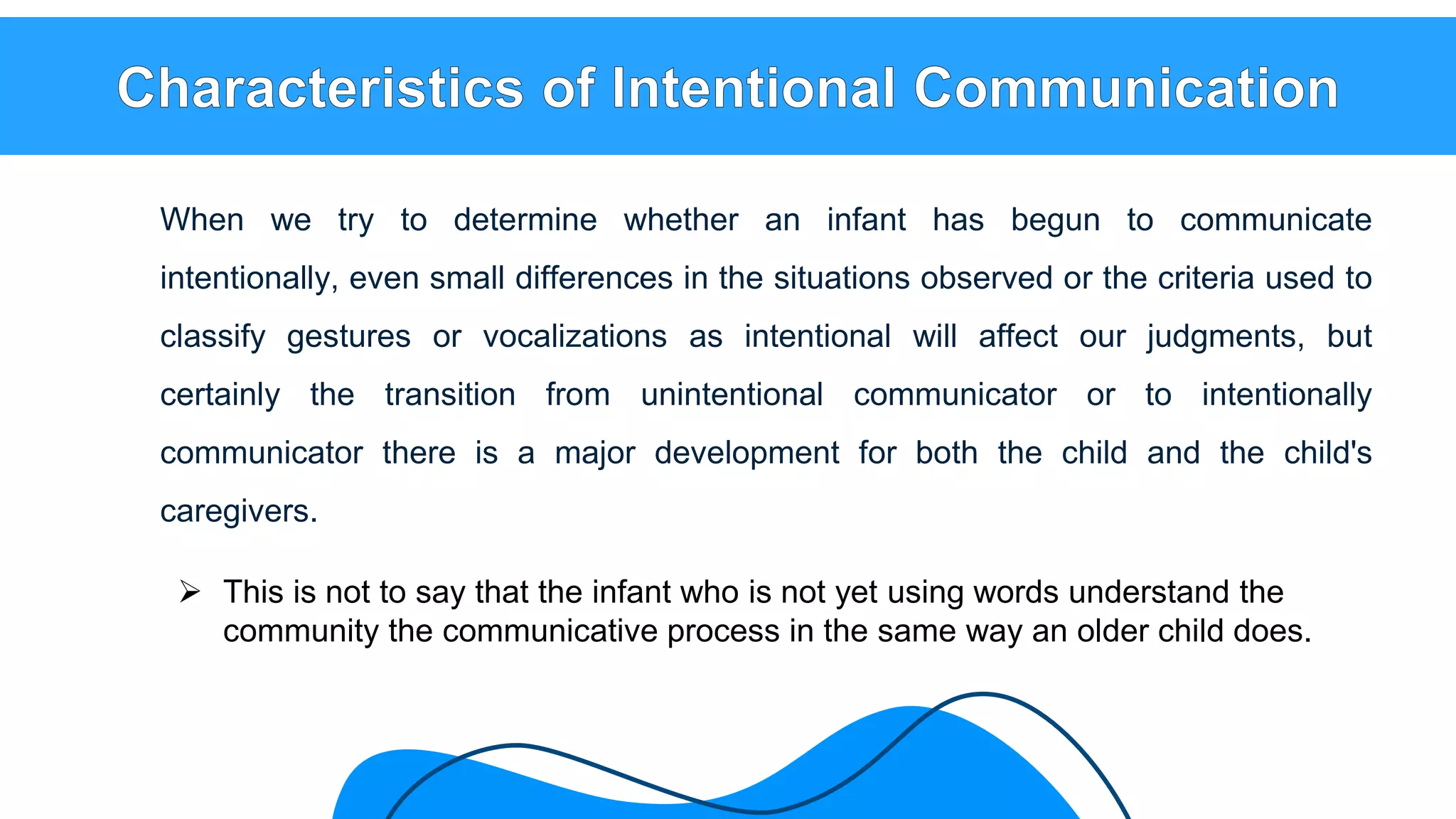 Characteristics of Intentional Communication

When we try to determine whether an infant has begun to communicate intentionally, even small differences in the situations observed or the criteria used to classify gestures or vocalizations as intentional will affect our judgments, but certainly the transition from unintentional communicator or to intentionally communicator there is a major development for both the child and the child's caregivers.

➢ This is not to say that the infant who is not yet using words understand the community the communicative process in the same way an older child does.